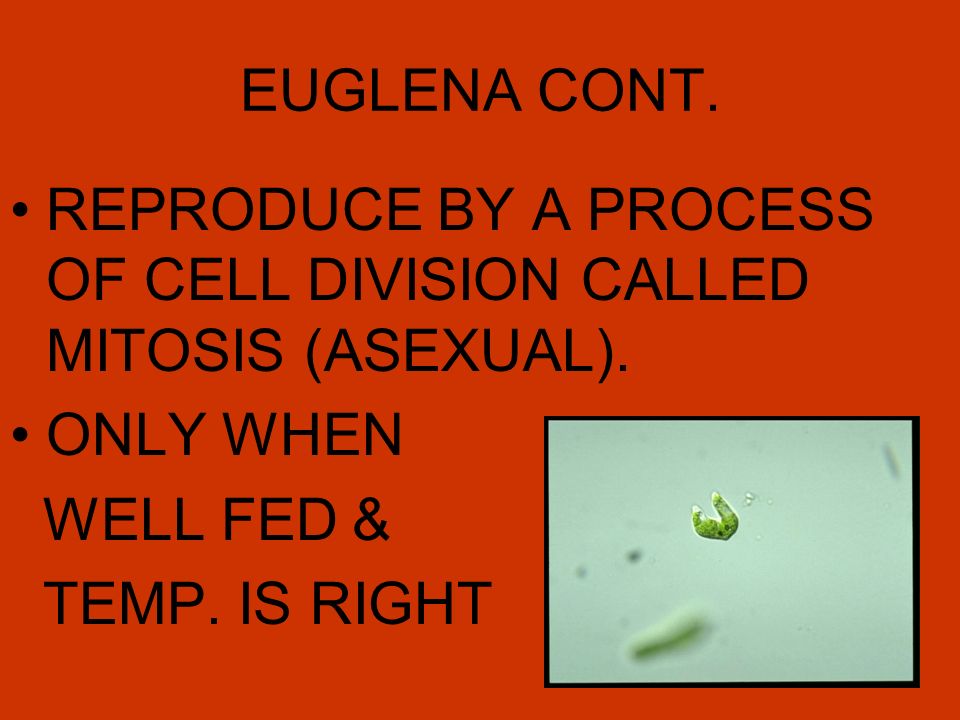 EUGLENA CONT.

• REPRODUCE BY A PROCESS OF CELL DIVISION CALLED MITOSIS (ASEXUAL).

• ONLY WHEN WELL FED & TEMP. IS RIGHT